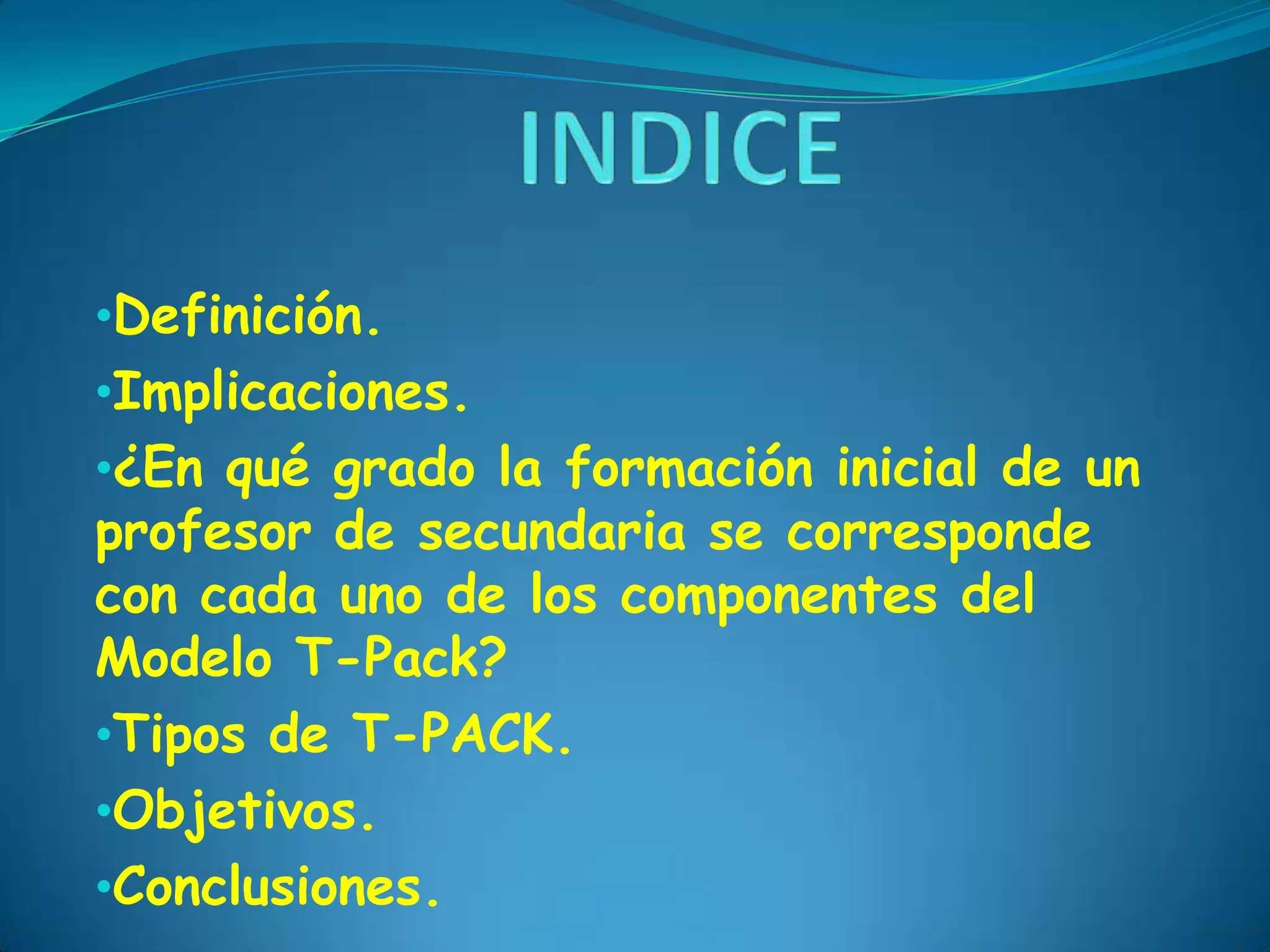 INDICE

•Definición.

•Implicaciones.

•¿En qué grado la formación inicial de un profesor de secundaria se corresponde con cada uno de los componentes del Modelo T-Pack?

•Tipos de T-PACK.

•Objetivos.

•Conclusiones.